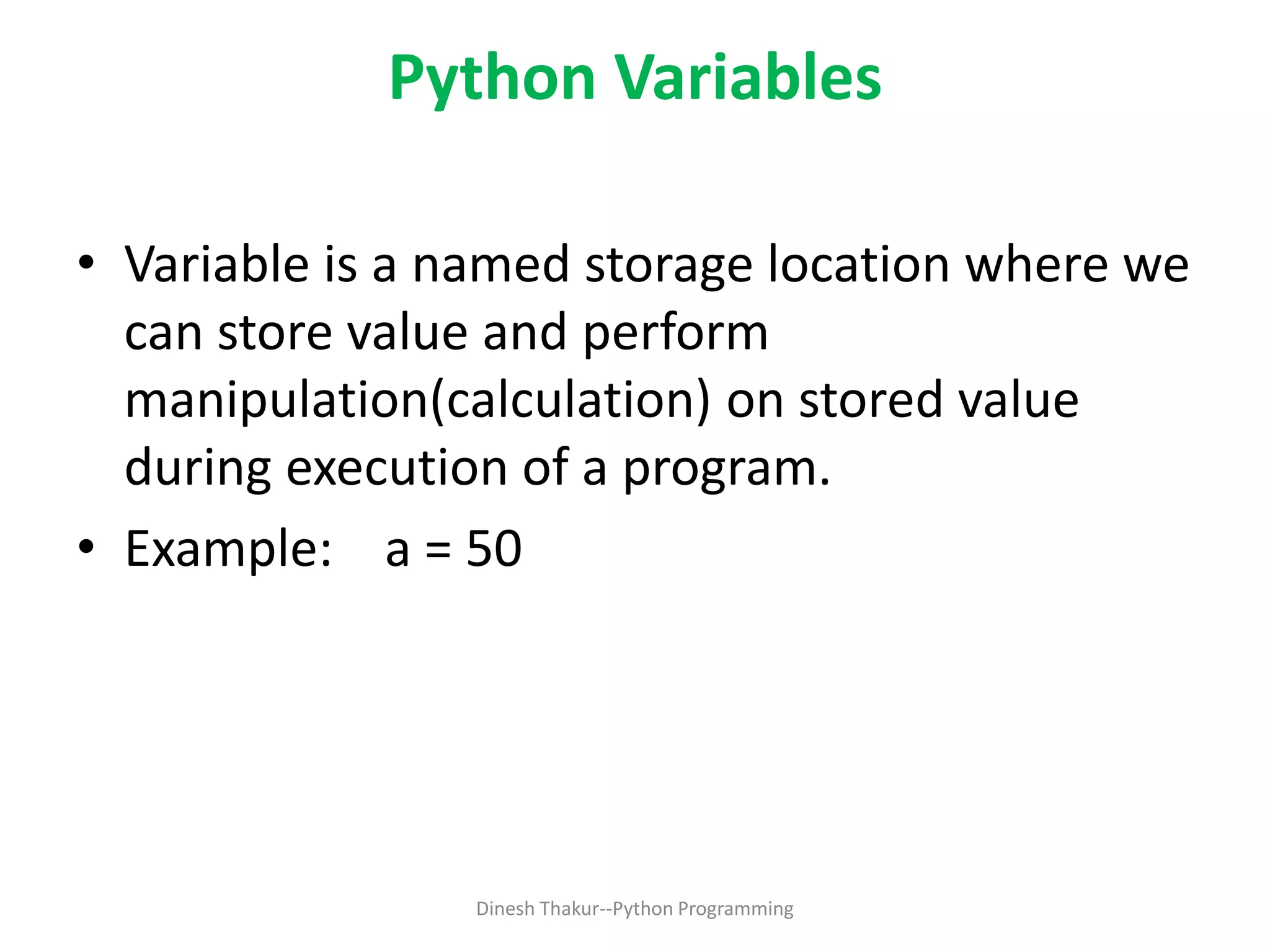 Python Variables

• Variable is a named storage location where we can store value and perform manipulation(calculation) on stored value during execution of a program.

• Example: a = 50

Dinesh Thakur--Python Programming